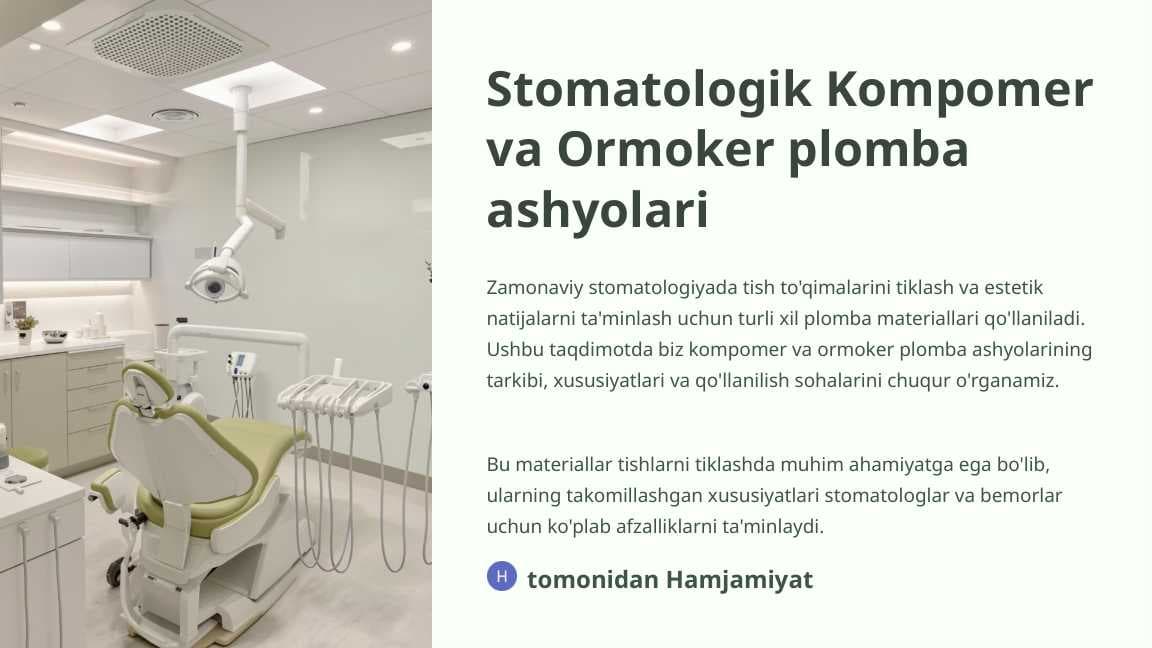 Stomatologik Kompomer va Ormoker plomba ashyolari

Zamonaviy stomatologiyada tish to'qimalarini tiklash va estetik natijalarni ta'minlash uchun turli xil plomba materiallari qo'llaniladi. Ushbu taqdimotda biz kompomer va ormoker plomba ashyolarining tarkibi, xususiyatlari va qo'llanilish sohalarini chuqur o'rganamiz.

Bu materiallar tishlarni tiklashda muhim ahamiyatga ega bo'lib, ularning takomillashgan xususiyatlari stomatologlar va bemorlar uchun ko'plab afzalliklarni ta'minlaydi.

H tomonidan Hamjamiyat